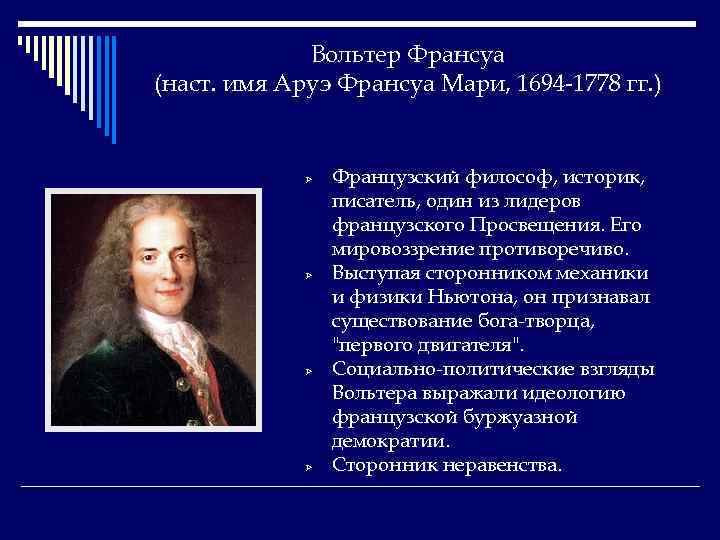 Вольтер Франсуа
(наст. имя Аруэ Франсуа Мари, 1694-1778 гг.)

Французский философ, историк, писатель, один из лидеров французского Просвещения. Его мировоззрение противоречиво.

Выступая сторонником механики и физики Ньютона, он признавал существование бога-творца, "первого двигателя".

Социально-политические взгляды Вольтера выражали идеологию французской буржуазной демократии.

Сторонник неравенства.